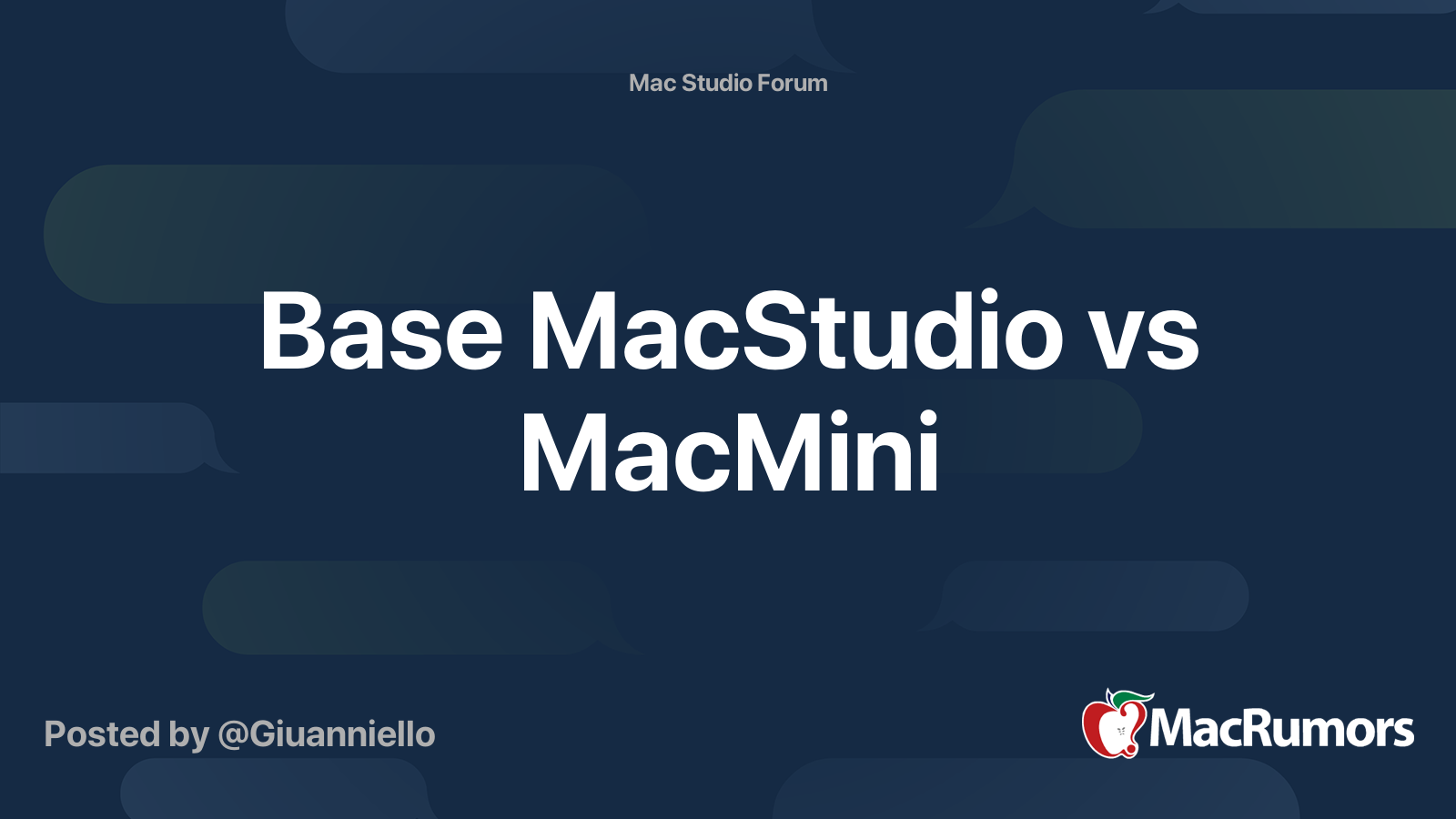 Mac Studio Forum

Base MacStudio vs MacMini

Posted by @Giuanniello

MacRumors